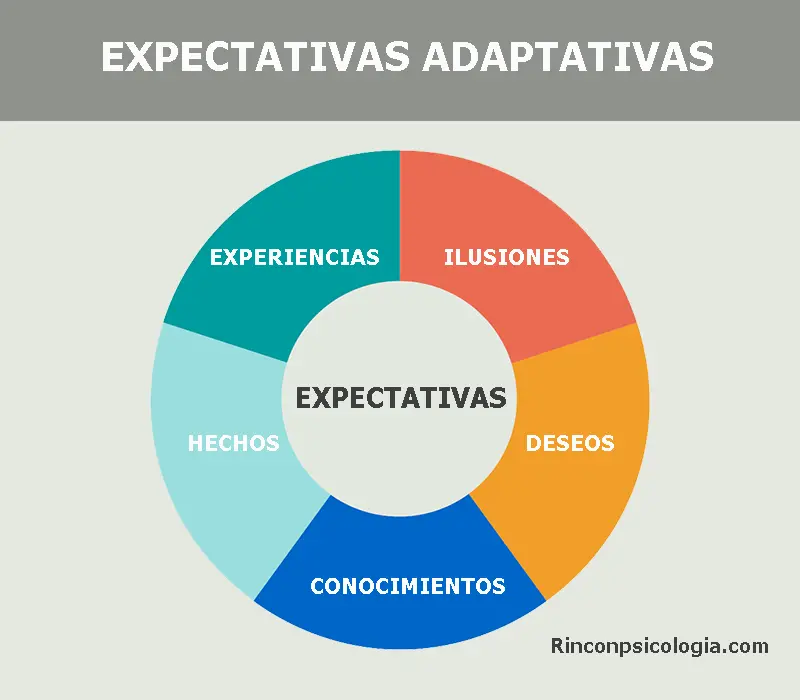 EXPECTATIVAS ADAPTATIVAS

EXPERIENCIAS

ILUSIONES

EXPECTATIVAS

HECHOS

DESEOS

CONOCIMIENTOS

Rinconpsicologia.com